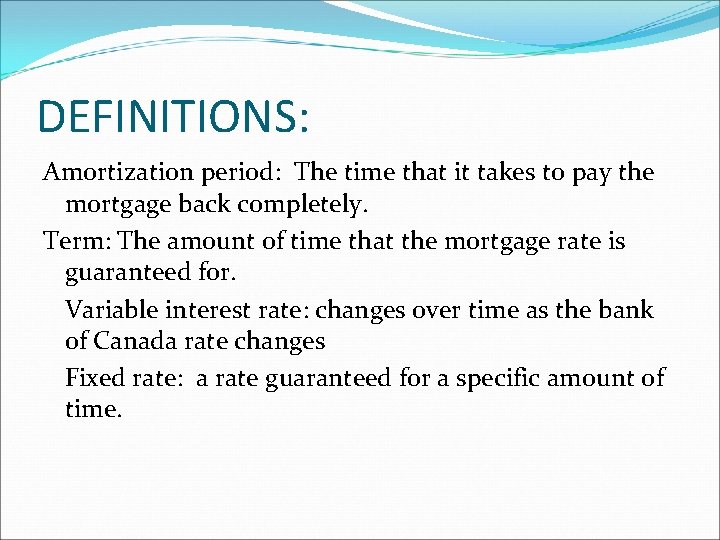 DEFINITIONS:

Amortization period: The time that it takes to pay the mortgage back completely.

Term: The amount of time that the mortgage rate is guaranteed for.

Variable interest rate: changes over time as the bank of Canada rate changes

Fixed rate: a rate guaranteed for a specific amount of time.